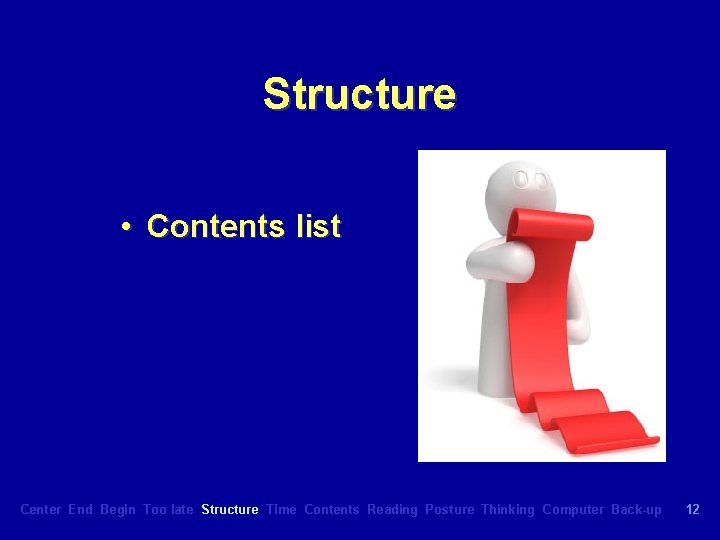 Structure

• Contents list

Center End Begin Too late Structure Time Contents Reading Posture Thinking Computer Back-up 12